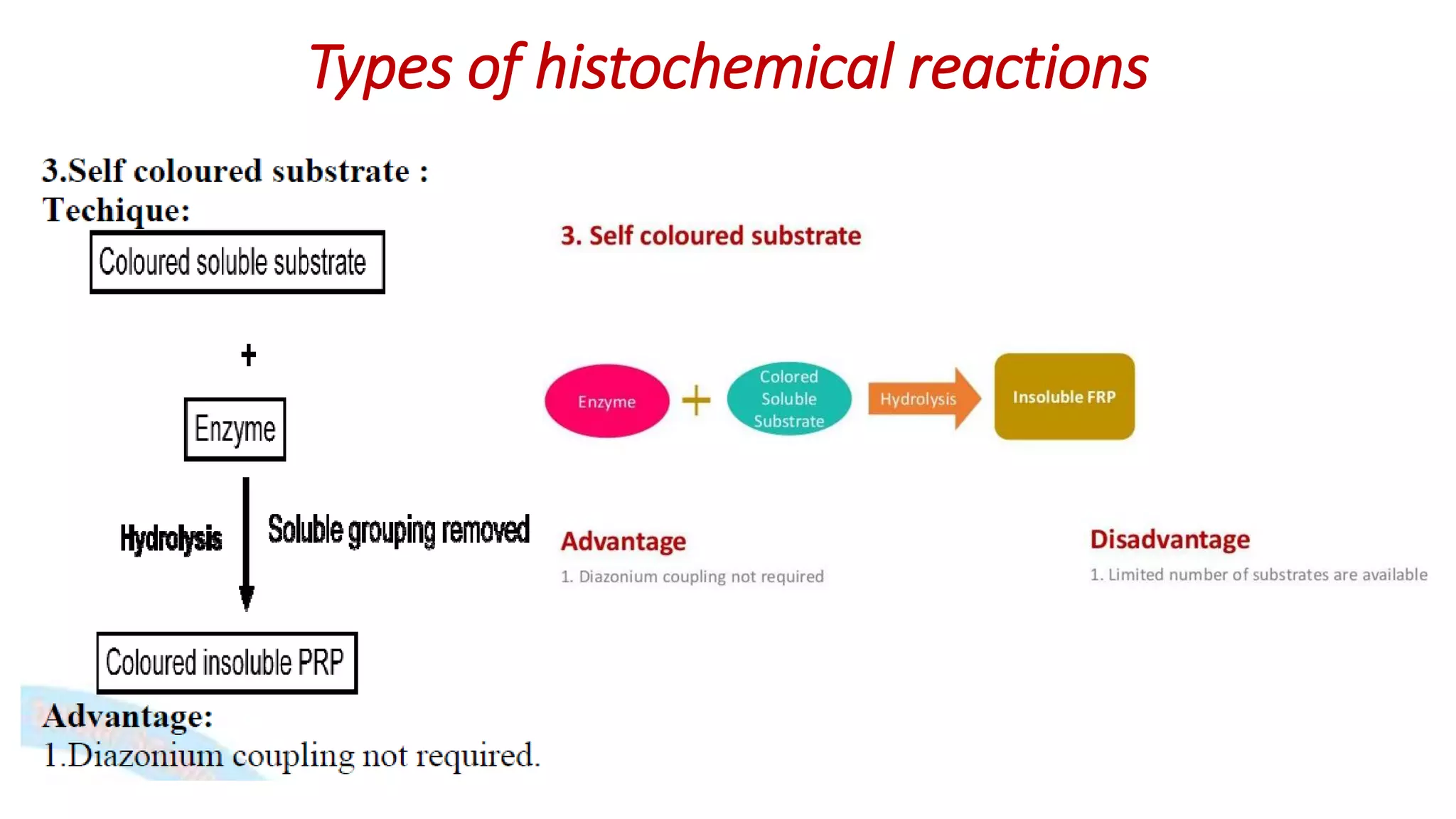 Types of histochemical reactions

3.Self coloured substrate :
Techique:

Coloured soluble substrate

+

Enzyme

Hydrolysis

Soluble grouping removed

Coloured insoluble PRP

Advantage:
1.Diazonium coupling not required.

3. Self coloured substrate

Enzyme + Colored Soluble Substrate Hydrolysis Insoluble FRP

Advantage
1. Diazonium coupling not required

Disadvantage
1. Limited number of substrates are available